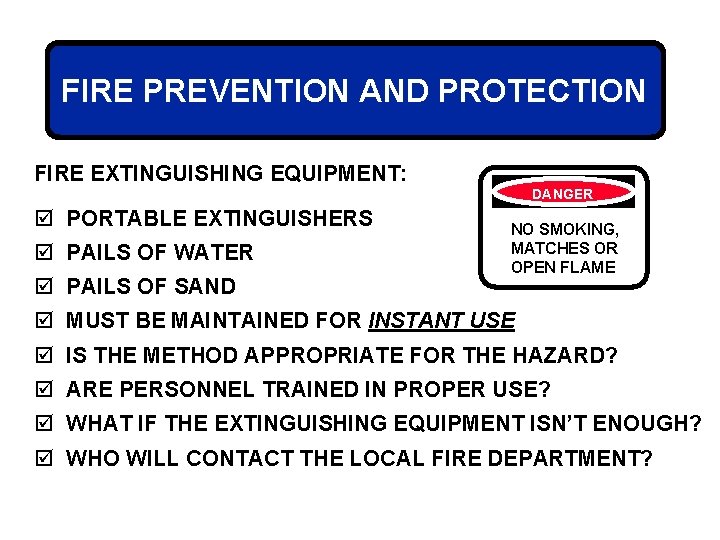 FIRE PREVENTION AND PROTECTION

FIRE EXTINGUISHING EQUIPMENT:

DANGER

NO SMOKING, MATCHES OR OPEN FLAME

☑ PORTABLE EXTINGUISHERS
☑ PAILS OF WATER
☑ PAILS OF SAND
☑ MUST BE MAINTAINED FOR INSTANT USE
☑ IS THE METHOD APPROPRIATE FOR THE HAZARD?
☑ ARE PERSONNEL TRAINED IN PROPER USE?
☑ WHAT IF THE EXTINGUISHING EQUIPMENT ISN'T ENOUGH?
☑ WHO WILL CONTACT THE LOCAL FIRE DEPARTMENT?